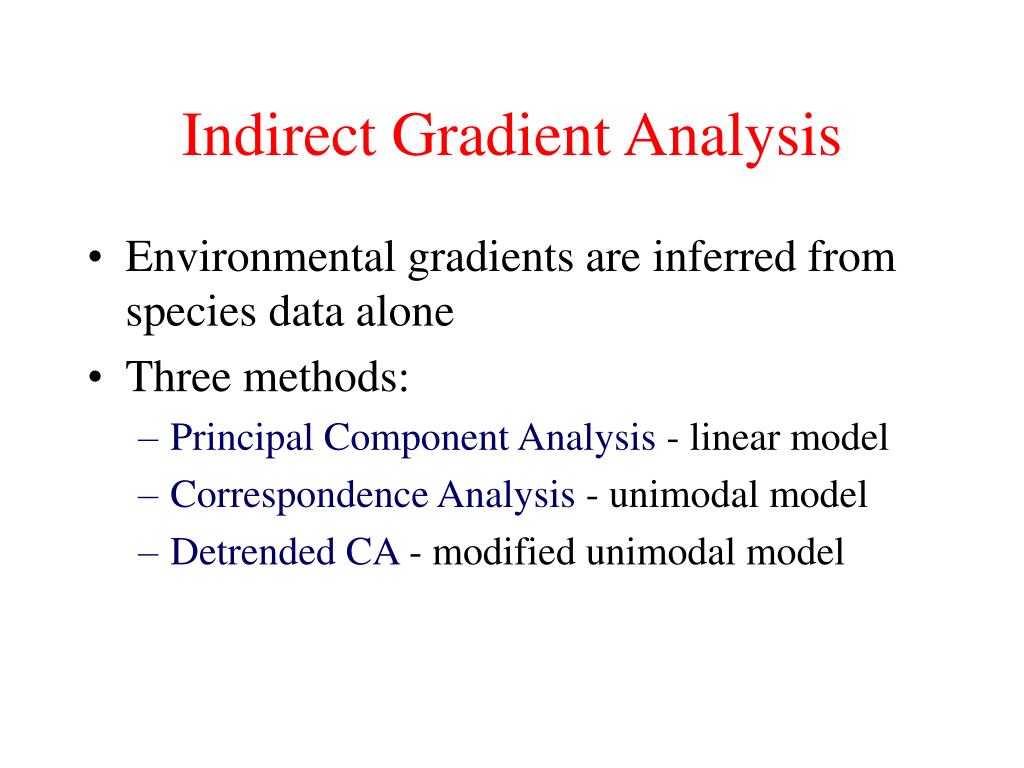 Indirect Gradient Analysis

• Environmental gradients are inferred from species data alone
• Three methods:
– Principal Component Analysis - linear model
– Correspondence Analysis - unimodal model
– Detrended CA - modified unimodal model